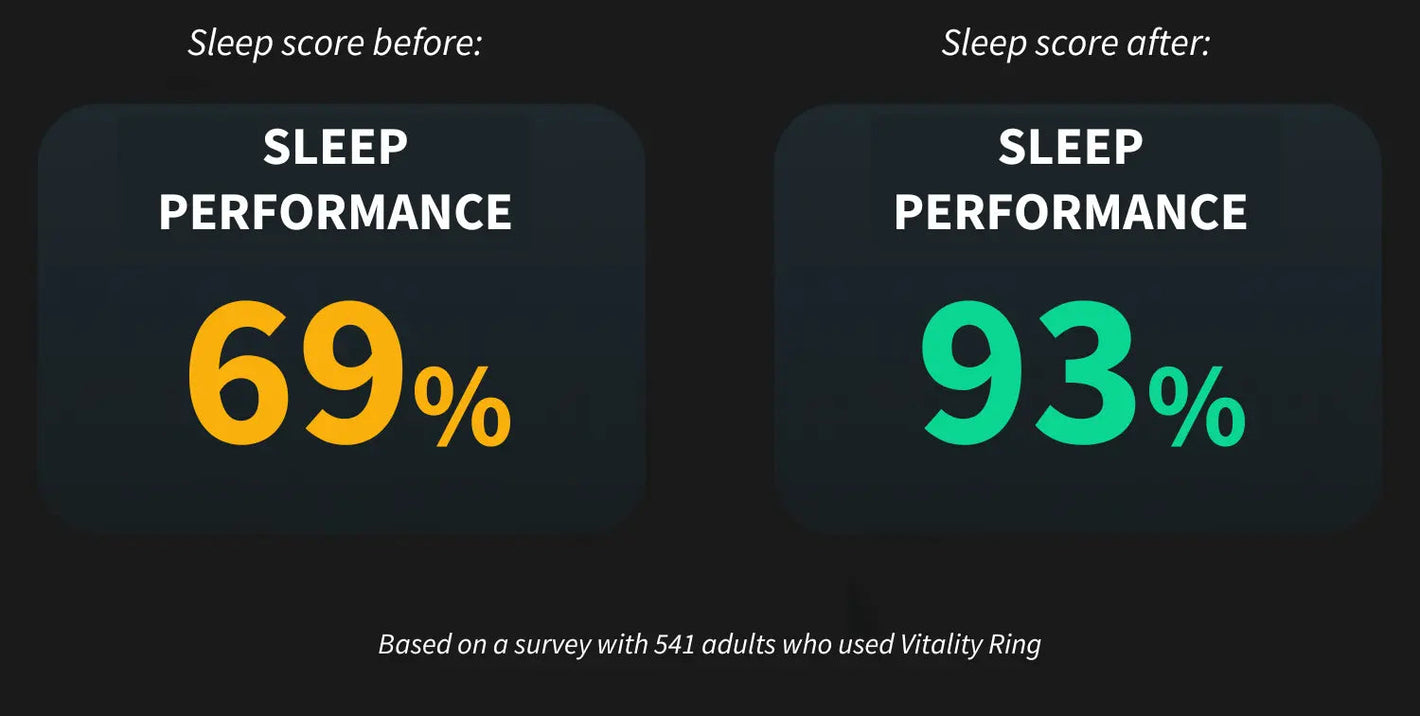 Sleep score before:

SLEEP PERFORMANCE

69%

Sleep score after:

SLEEP PERFORMANCE

93%

Based on a survey with 541 adults who used Vitality Ring